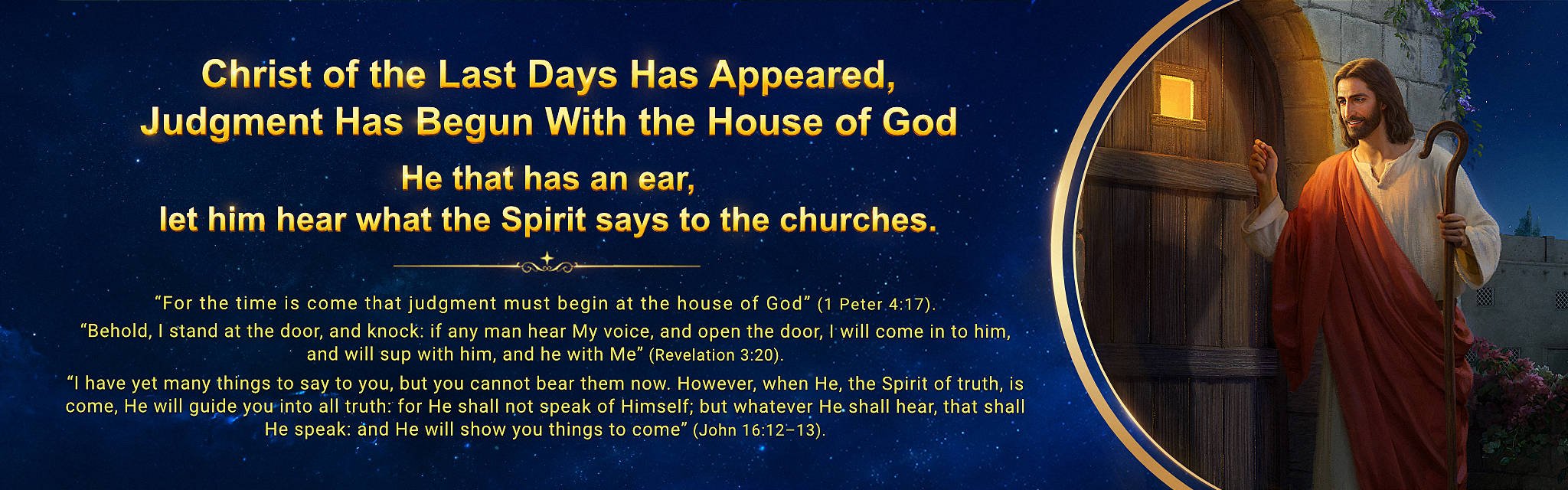 Christ of the Last Days Has Appeared, Judgment Has Begun With the House of God

He that has an ear, let him hear what the Spirit says to the churches.

“For the time is come that judgment must begin at the house of God” (1 Peter 4:17).

“Behold, I stand at the door, and knock: if any man hear My voice, and open the door, I will come in to him, and will sup with him, and he with Me” (Revelation 3:20).

“I have yet many things to say to you, but you cannot bear them now. However, when He, the Spirit of truth, is come, He will guide you into all truth: for He shall not speak of Himself; but whatever He shall hear, that shall He speak: and He will show you things to come” (John 16:12–13).